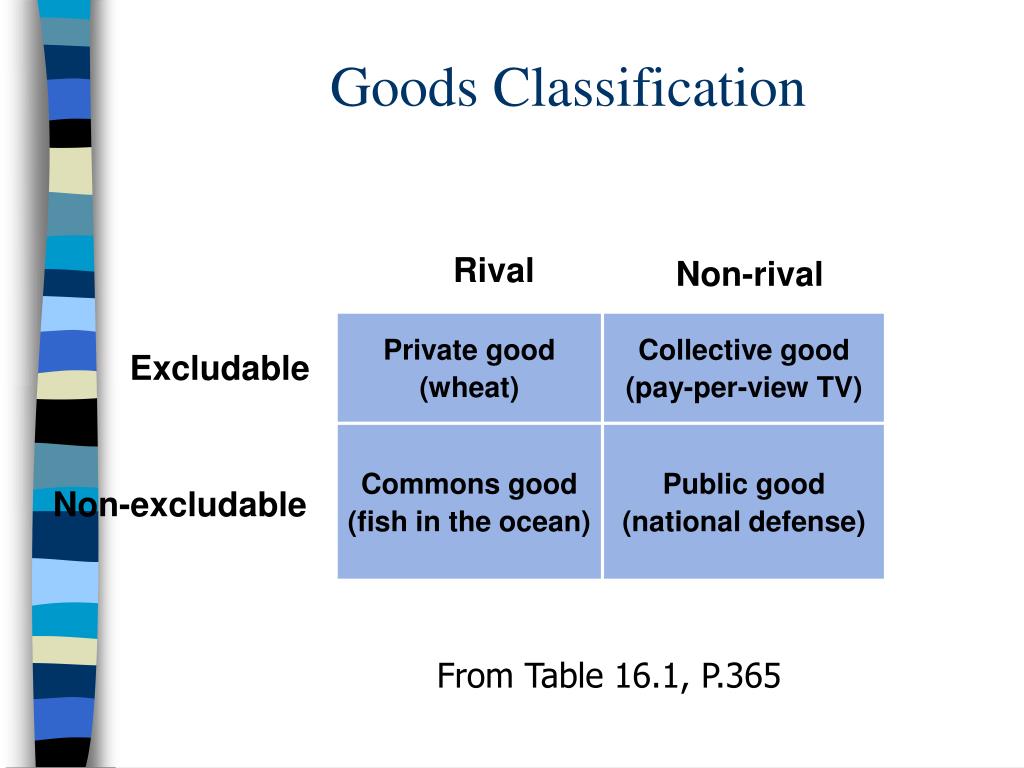 Goods Classification

| | Rival | Non-rival |
|---|---|---|
| Excludable | Private good (wheat) | Collective good (pay-per-view TV) |
| Non-excludable | Commons good (fish in the ocean) | Public good (national defense) |

From Table 16.1, P.365